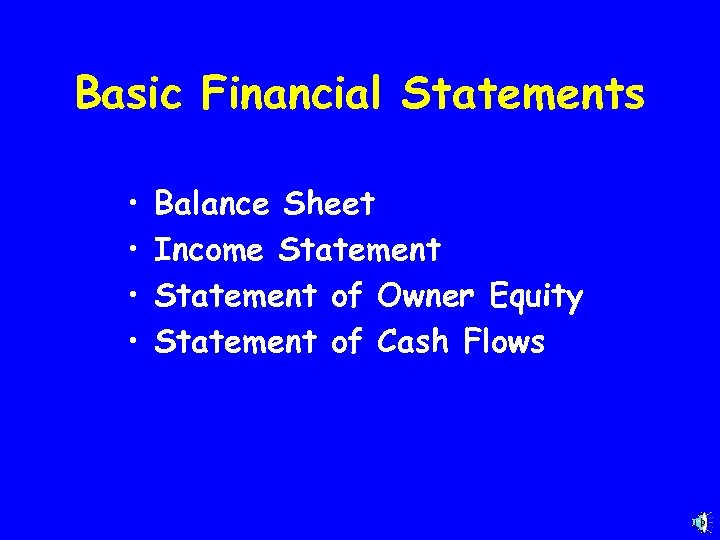 Basic Financial Statements

• Balance Sheet
• Income Statement
• Statement of Owner Equity
• Statement of Cash Flows